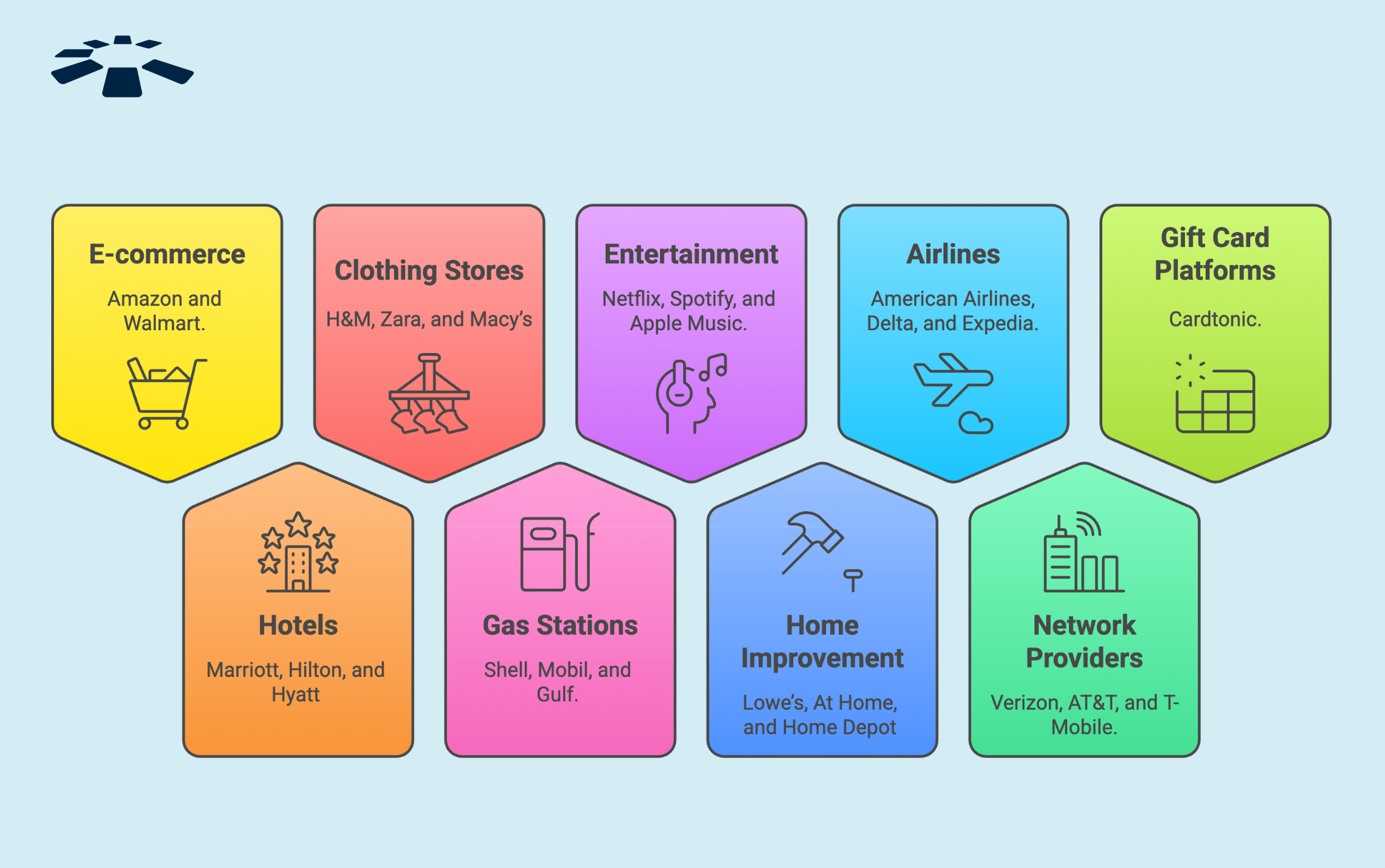 E-commerce

Amazon and Walmart.

Clothing Stores

H&M, Zara, and Macy's

Entertainment

Netflix, Spotify, and Apple Music.

Airlines

American Airlines, Delta, and Expedia.

Gift Card Platforms

Cardtonic.

Hotels

Marriott, Hilton, and Hyatt

Gas Stations

Shell, Mobil, and Gulf.

Home Improvement

Lowe's, At Home, and Home Depot

Network Providers

Verizon, AT&T, and T-Mobile.